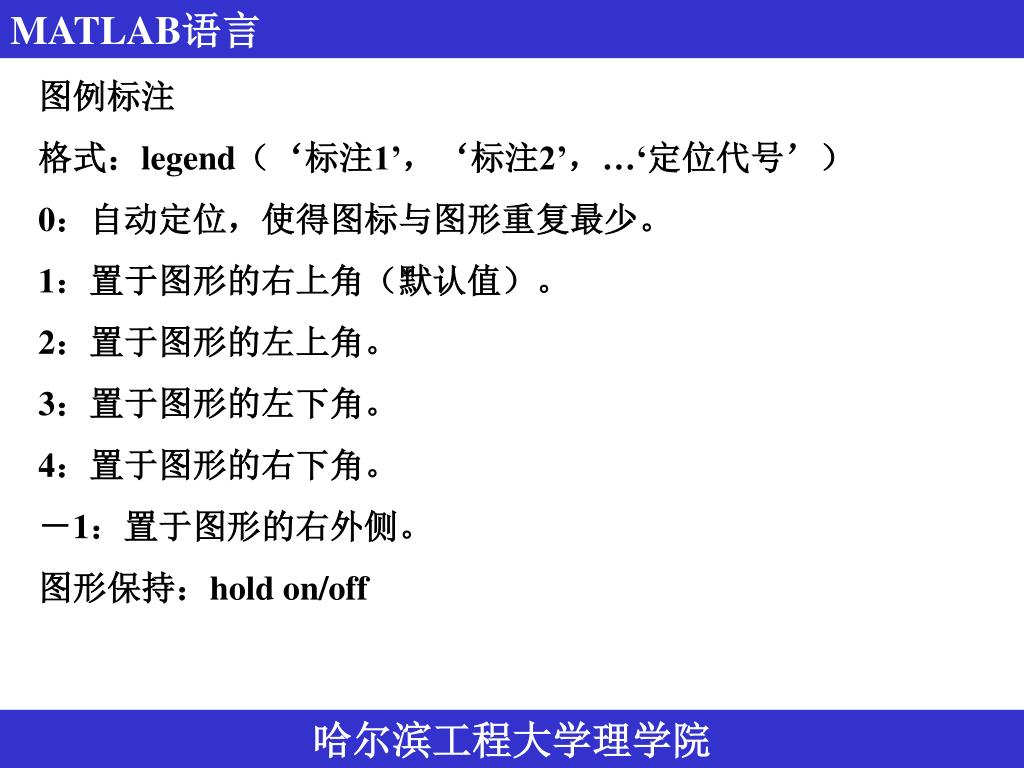 MATLAB语言

图例标注

格式：legend（‘标注1’，‘标注2’，…‘定位代号’）

0：自动定位，使得图标与图形重复最少。

1：置于图形的右上角（默认值）。

2：置于图形的左上角。

3：置于图形的左下角。

4：置于图形的右下角。

－1：置于图形的右外侧。

图形保持：hold on/off

哈尔滨工程大学理学院